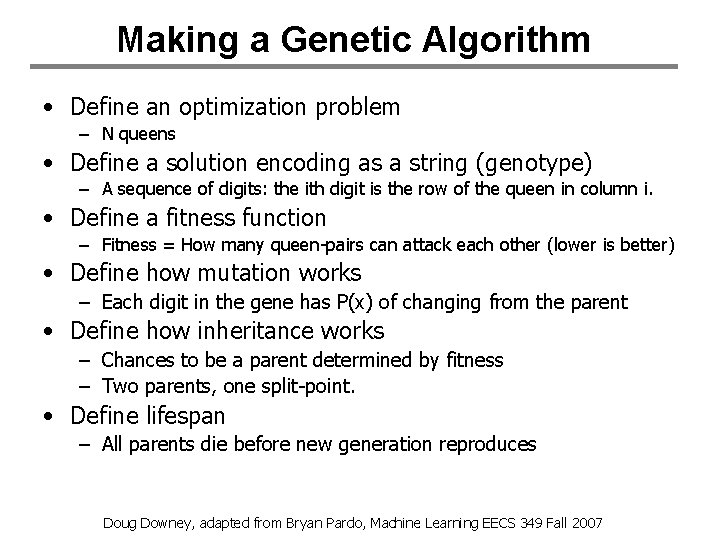 Making a Genetic Algorithm

• Define an optimization problem
 – N queens
• Define a solution encoding as a string (genotype)
 – A sequence of digits: the ith digit is the row of the queen in column i.
• Define a fitness function
 – Fitness = How many queen-pairs can attack each other (lower is better)
• Define how mutation works
 – Each digit in the gene has P(x) of changing from the parent
• Define how inheritance works
 – Chances to be a parent determined by fitness
 – Two parents, one split-point.
• Define lifespan
 – All parents die before new generation reproduces

Doug Downey, adapted from Bryan Pardo, Machine Learning EECS 349 Fall 2007